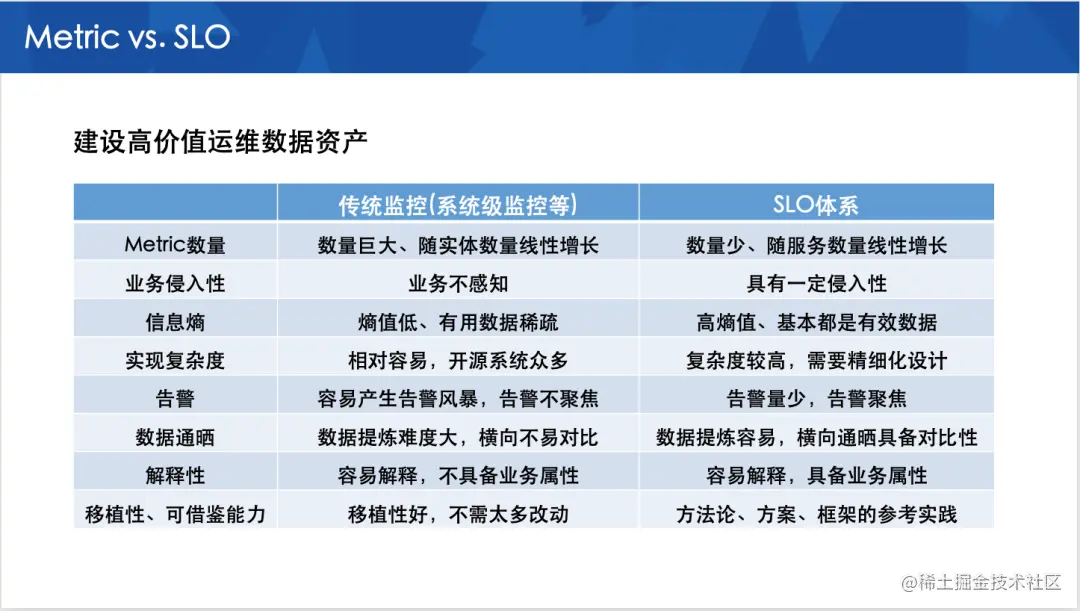 Metric vs. SLO

建设高价值运维数据资产

|  | 传统监控(系统级监控等) | SLO体系 |
|---|---|---|
| Metric数量 | 数量巨大、随实体数量线性增长 | 数量少、随服务数量线性增长 |
| 业务侵入性 | 业务不感知 | 具有一定侵入性 |
| 信息熵 | 熵值低、有用数据稀疏 | 高熵值、基本都是有效数据 |
| 实现复杂度 | 相对容易，开源系统众多 | 复杂度较高，需要精细化设计 |
| 告警 | 容易产生告警风暴，告警不聚焦 | 告警量少，告警聚焦 |
| 数据通晒 | 数据提炼难度大，横向不易对比 | 数据提炼容易，横向通晒具备对比性 |
| 解释性 | 容易解释，不具备业务属性 | 容易解释，具备业务属性 |
| 移植性、可借鉴能力 | 移植性好，不需太多改动 | 方法论、方案、框架的参考实践 |

@稀土掘金技术社区